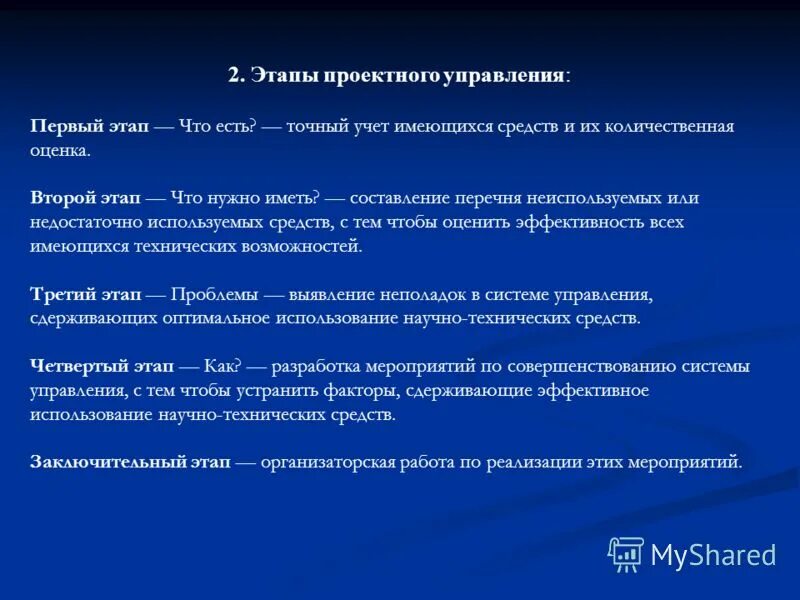 2. Этапы проектного управления:

Первый этап — Что есть? — точный учет имеющихся средств и их количественная оценка.

Второй этап — Что нужно иметь? — составление перечня неиспользуемых или недостаточно используемых средств, с тем чтобы оценить эффективность всех имеющихся технических возможностей.

Третий этап — Проблемы — выявление неполадок в системе управления, сдерживающих оптимальное использование научно-технических средств.

Четвертый этап — Как? — разработка мероприятий по совершенствованию системы управления, с тем чтобы устранить факторы, сдерживающие эффективное использование научно-технических средств.

Заключительный этап — организаторская работа по реализации этих мероприятий.

MyShared